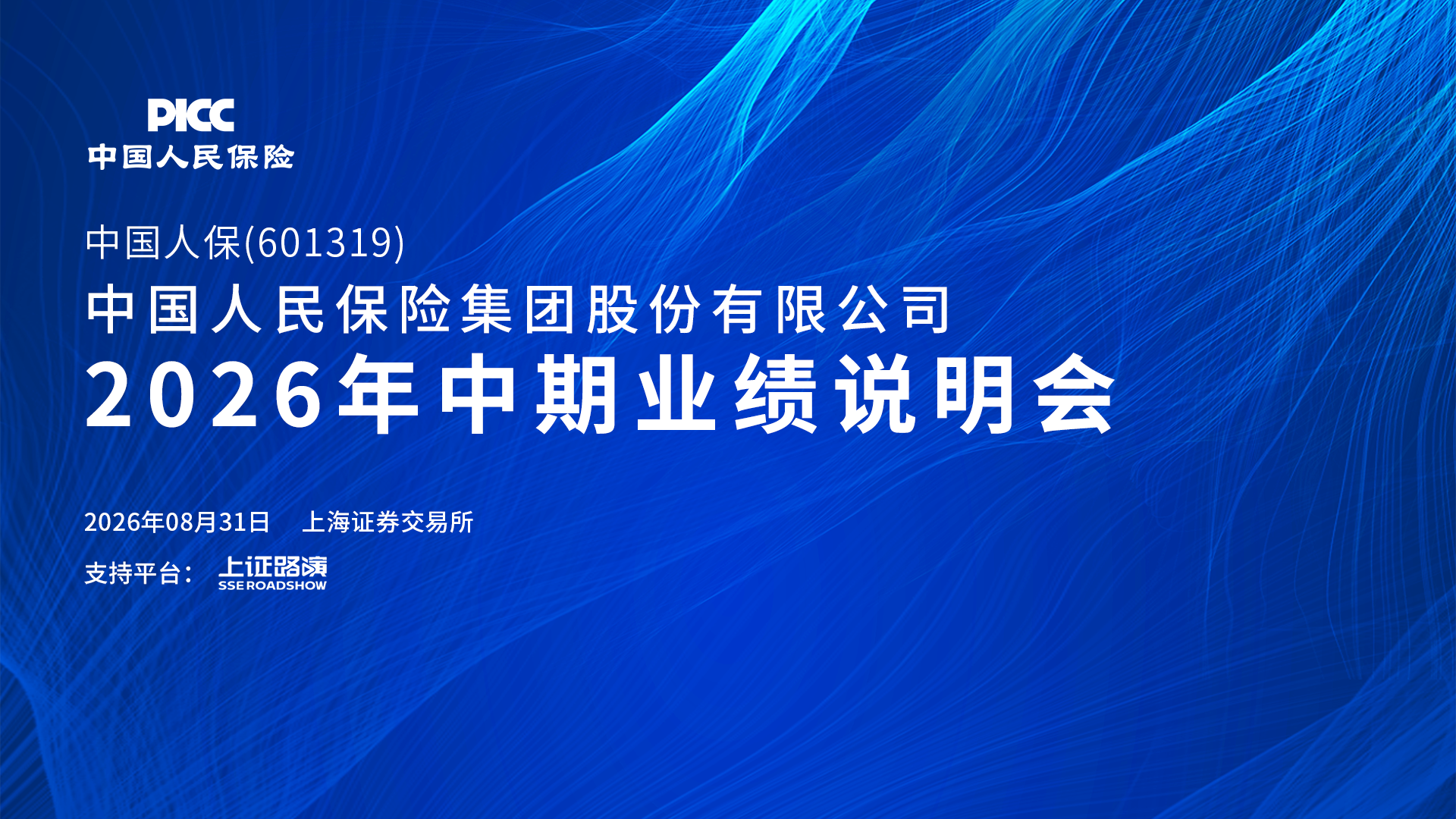 PICC
中国人民保险

中国人保(601319)
中国人民保险集团股份有限公司
2026年中期业绩说明会

2026年08月31日 上海证券交易所

支持平台： 上证路演 SSE ROADSHOW